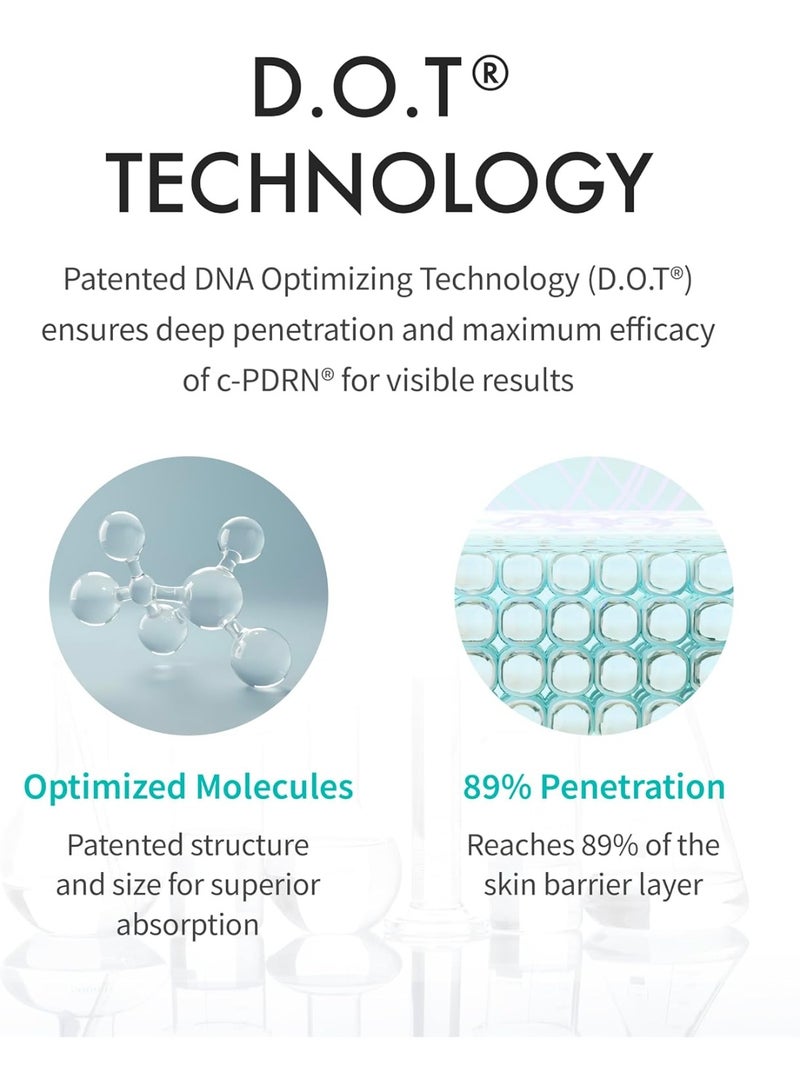 D.O.T®
TECHNOLOGY

Patented DNA Optimizing Technology (D.O.T®) ensures deep penetration and maximum efficacy of c-PDRN® for visible results

Optimized Molecules

Patented structure and size for superior absorption

89% Penetration

Reaches 89% of the skin barrier layer